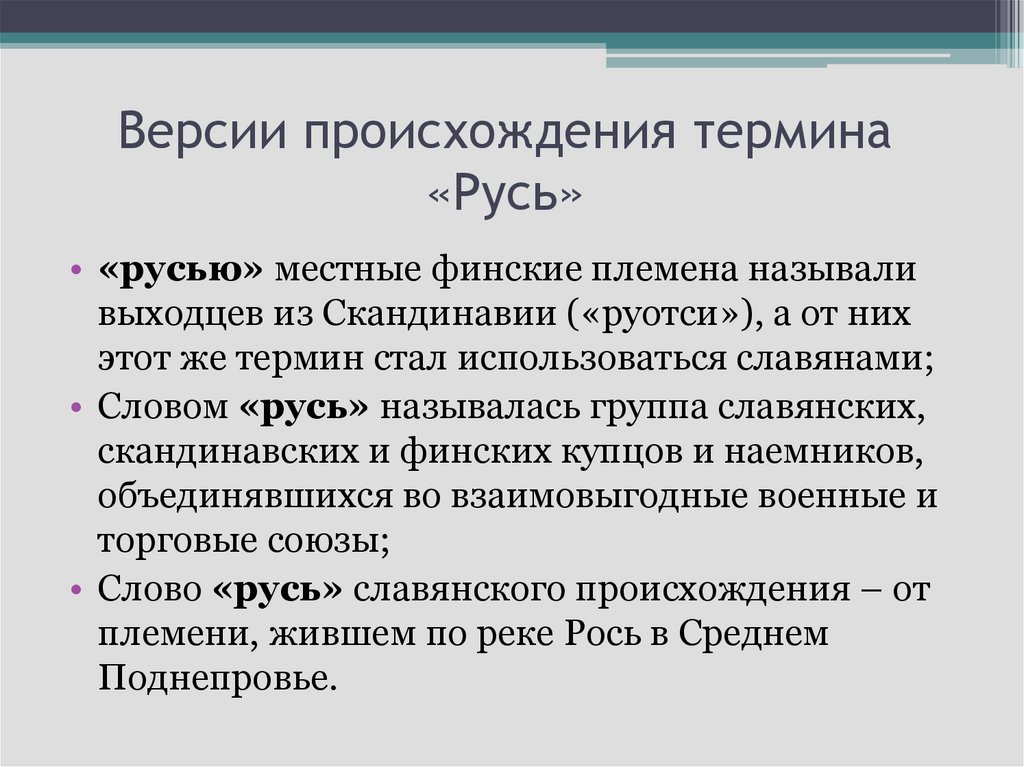 Версии происхождения термина «Русь»

• «русью» местные финские племена называли выходцев из Скандинавии («руотси»), а от них этот же термин стал использоваться славянами;
• Словом «русь» называлась группа славянских, скандинавских и финских купцов и наемников, объединявшихся во взаимовыгодные военные и торговые союзы;
• Слово «русь» славянского происхождения – от племени, жившем по реке Рось в Среднем Поднепровье.